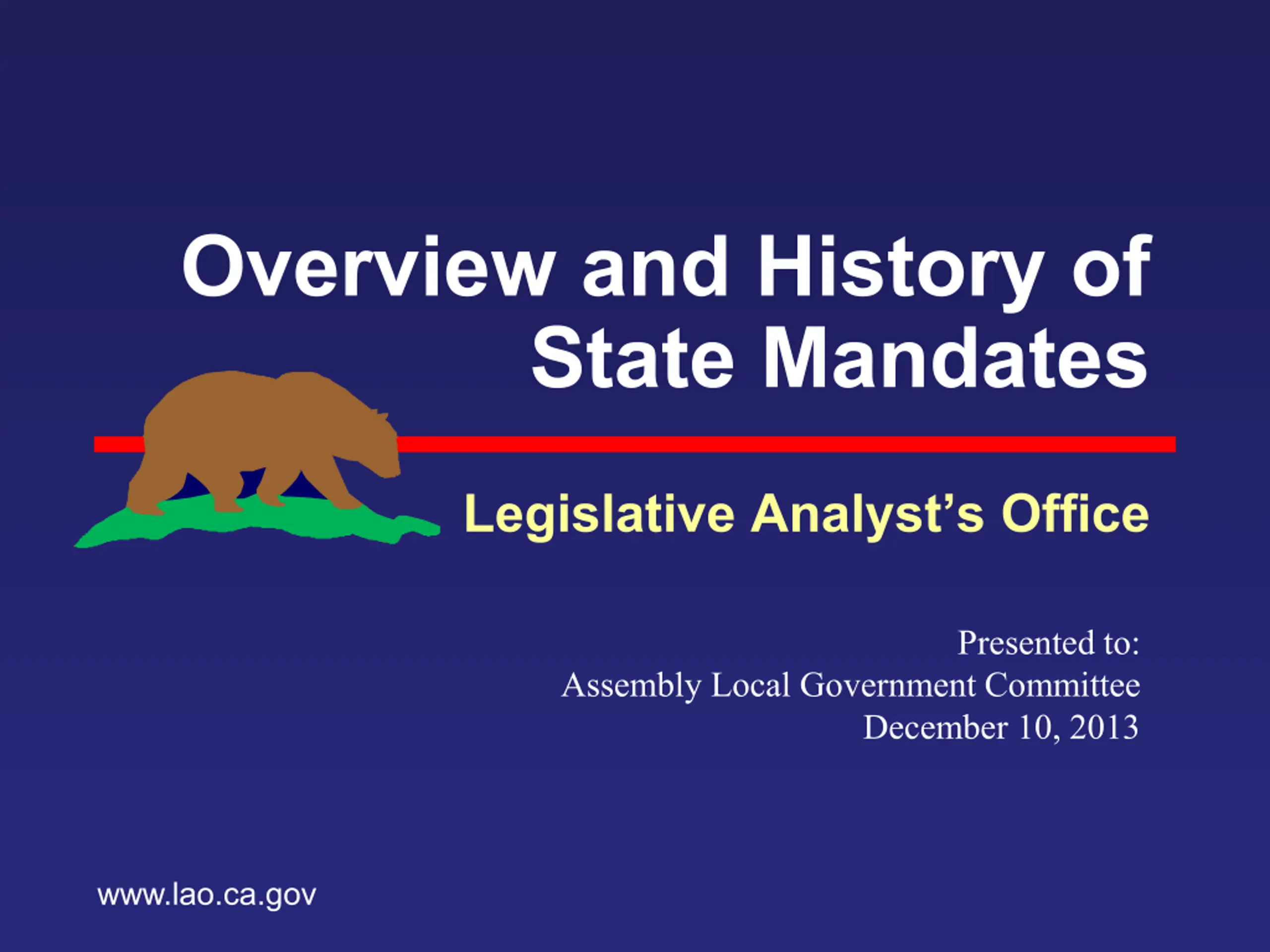 Overview and History of State Mandates

Legislative Analyst's Office

Presented to:
Assembly Local Government Committee
December 10, 2013

www.lao.ca.gov